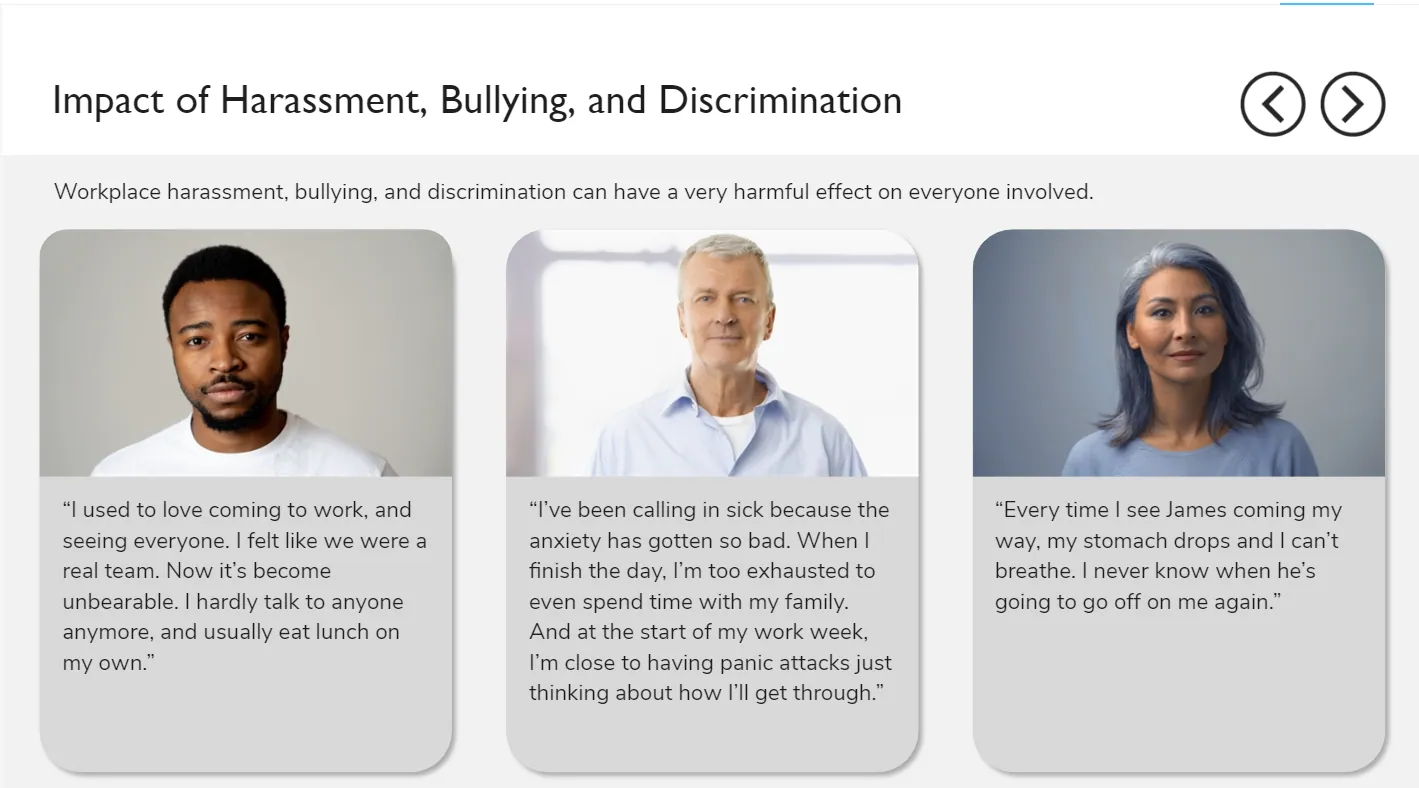 Impact of Harassment, Bullying, and Discrimination

Workplace harassment, bullying, and discrimination can have a very harmful effect on everyone involved.

“I used to love coming to work, and seeing everyone. I felt like we were a real team. Now it’s become unbearable. I hardly talk to anyone anymore, and usually eat lunch on my own.”

“I’ve been calling in sick because the anxiety has gotten so bad. When I finish the day, I’m too exhausted to even spend time with my family. And at the start of my work week, I’m close to having panic attacks just thinking about how I’ll get through.”

“Every time I see James coming my way, my stomach drops and I can’t breathe. I never know when he’s going to go off on me again.”